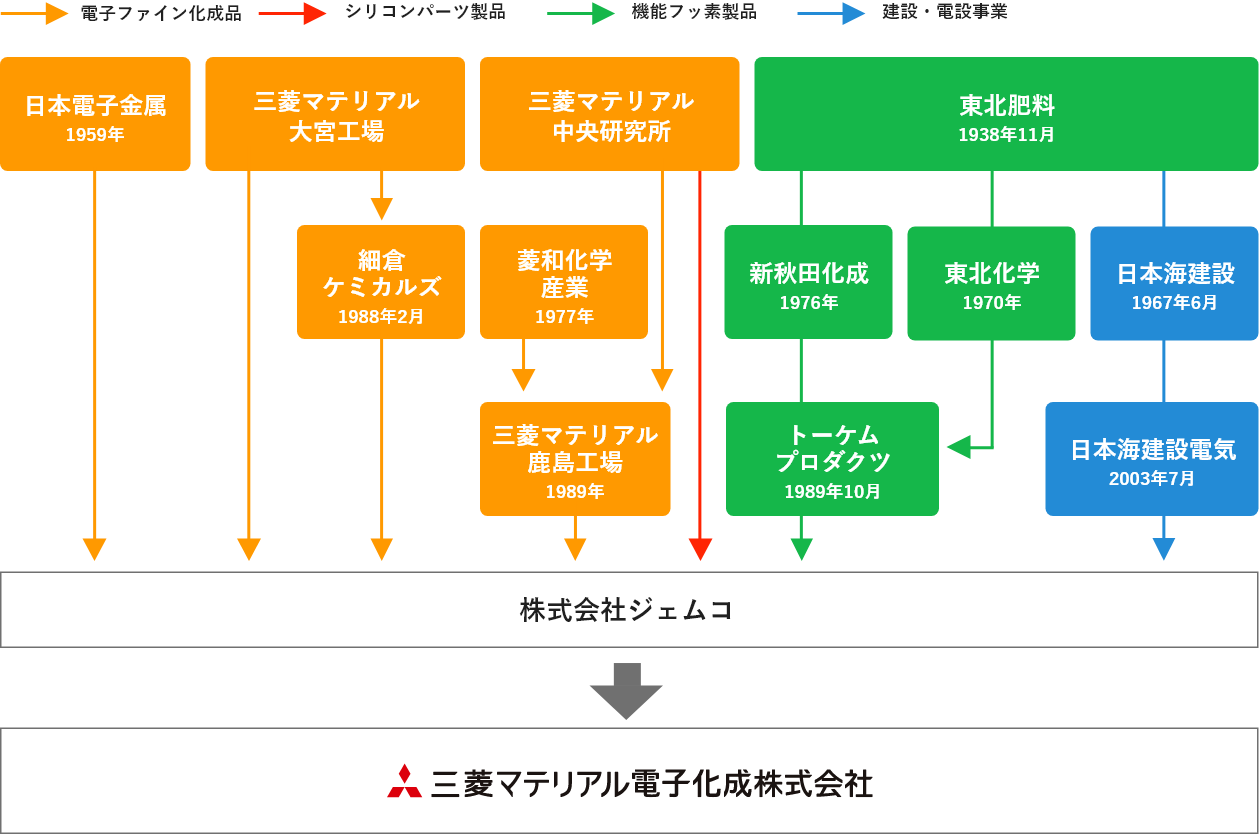 電子ファイン化成品　シリコンパーツ製品　機能フッ素製品　建設・電設事業

日本電子金属
1959年

三菱マテリアル
大宮工場

三菱マテリアル
中央研究所

東北肥料
1938年11月

細倉
ケミカルズ
1988年2月

菱和化学
産業
1977年

新秋田化成
1976年

東北化学
1970年

日本海建設
1967年6月

三菱マテリアル
鹿島工場
1989年

トーケム
プロダクツ
1989年10月

日本海建設電気
2003年7月

株式会社ジェムコ

三菱マテリアル電子化成株式会社